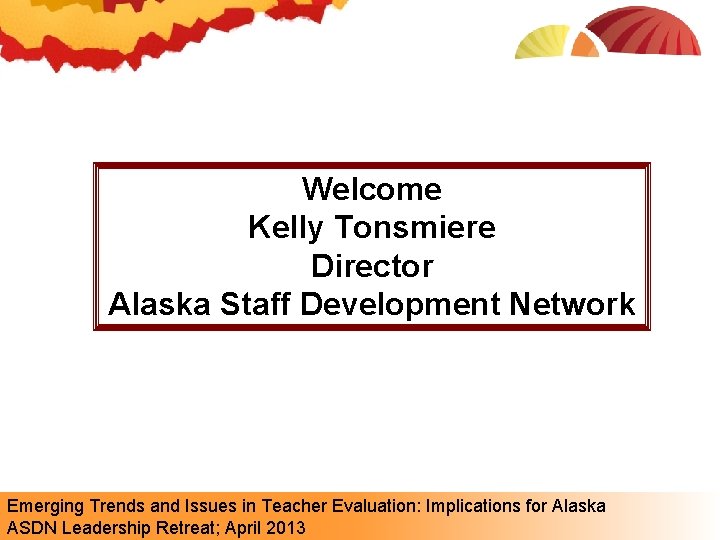 Welcome
Kelly Tonsmiere
Director
Alaska Staff Development Network

Emerging Trends and Issues in Teacher Evaluation: Implications for Alaska
ASDN Leadership Retreat; April 2013